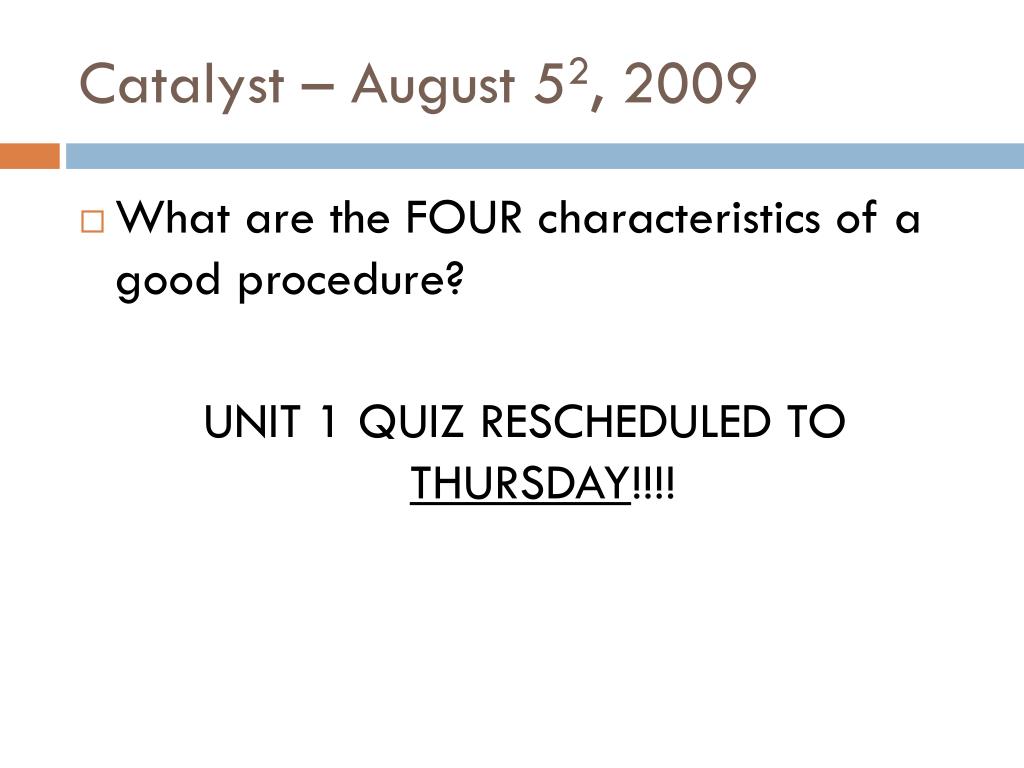 Catalyst – August $5^2$, 2009

What are the FOUR characteristics of a good procedure?

UNIT 1 QUIZ RESCHEDULED TO THURSDAY!!!!